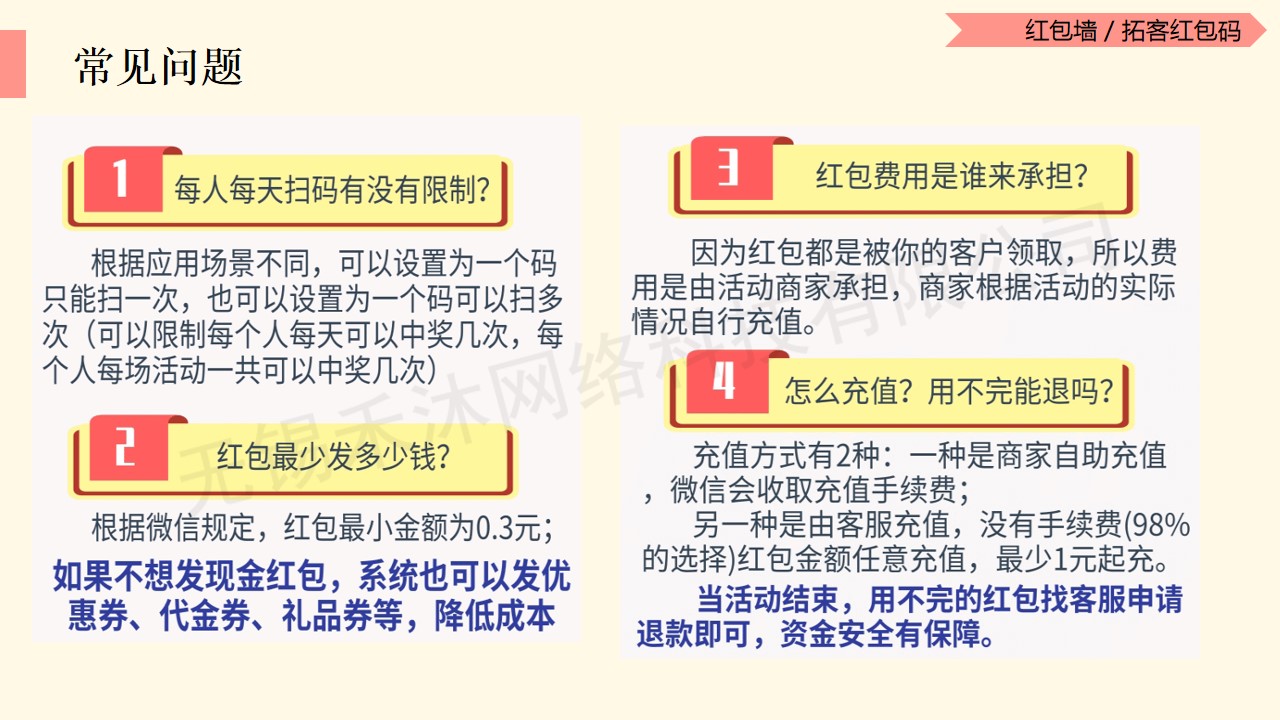 红包墙 / 拓客红包码

常见问题

1 每人每天扫码有没有限制?

根据应用场景不同，可以设置为一个码只能扫一次，也可以设置为一个码可以扫多次（可以限制每个人每天可以中奖几次，每个人每场活动一共可以中奖几次）

2 红包最少发多少钱?

根据微信规定，红包最小金额为0.3元；

如果不想发现金红包，系统也可以发优惠券、代金券、礼品券等，降低成本

3 红包费用是谁来承担?

因为红包都是被你的客户领取，所以费用是由活动商家承担，商家根据活动的实际情况自行充值。

4 怎么充值？用不完能退吗?

充值方式有2种：一种是商家自助充值，微信会收取充值手续费；

另一种是由客服充值，没有手续费(98%的选择)红包金额任意充值，最少1元起充。

当活动结束，用不完的红包找客服申请退款即可，资金安全有保障。

无锡禾沐网络科技有限公司